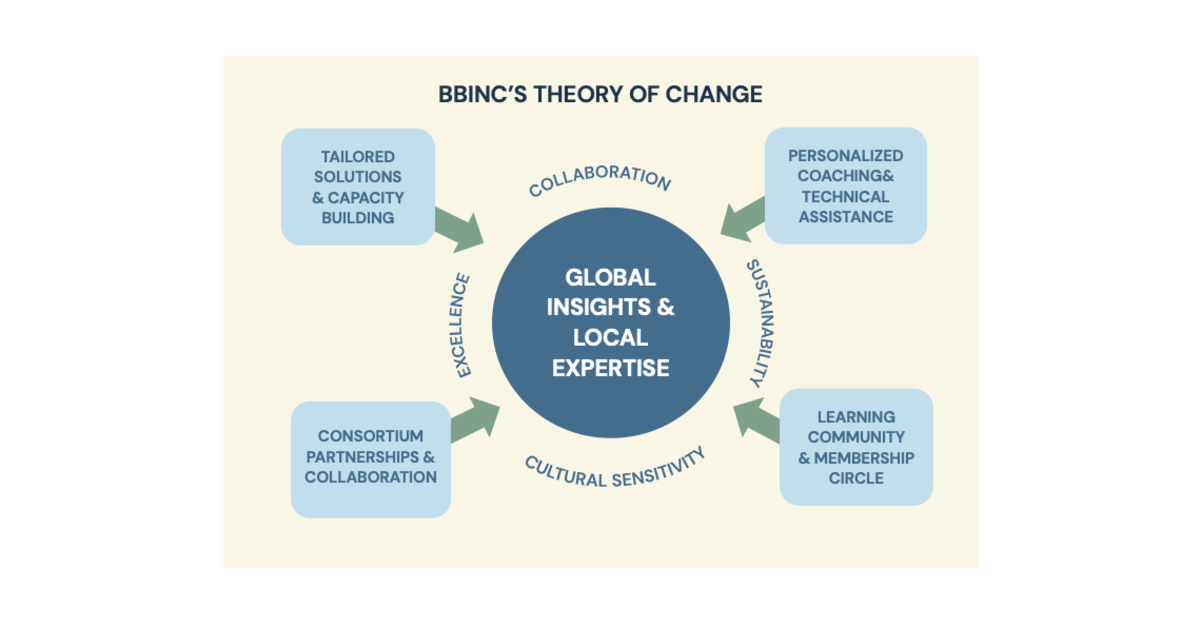 BBINC'S THEORY OF CHANGE

TAILORED SOLUTIONS & CAPACITY BUILDING

COLLABORATION

PERSONALIZED COACHING& TECHNICAL ASSISTANCE

EXCELLENCE

GLOBAL INSIGHTS & LOCAL EXPERTISE

SUSTAINABILITY

CONSORTIUM PARTNERSHIPS & COLLABORATION

CULTURAL SENSITIVITY

LEARNING COMMUNITY & MEMBERSHIP CIRCLE